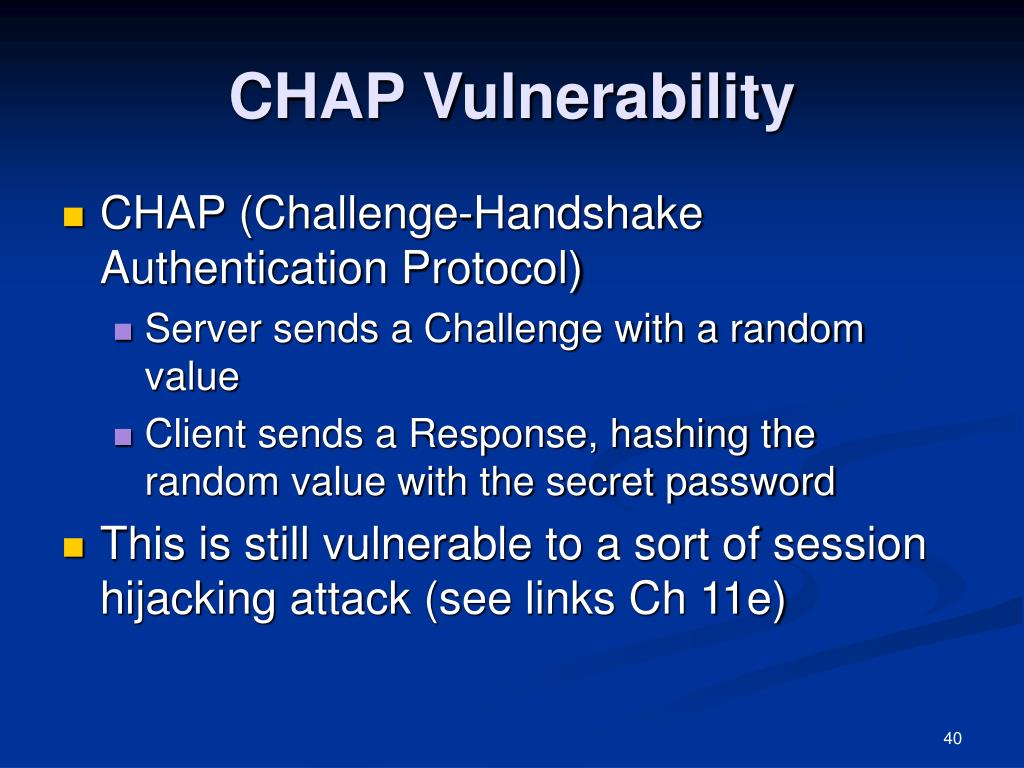 CHAP Vulnerability

CHAP (Challenge-Handshake Authentication Protocol)

Server sends a Challenge with a random value

Client sends a Response, hashing the random value with the secret password

This is still vulnerable to a sort of session hijacking attack (see links Ch 11e)

40